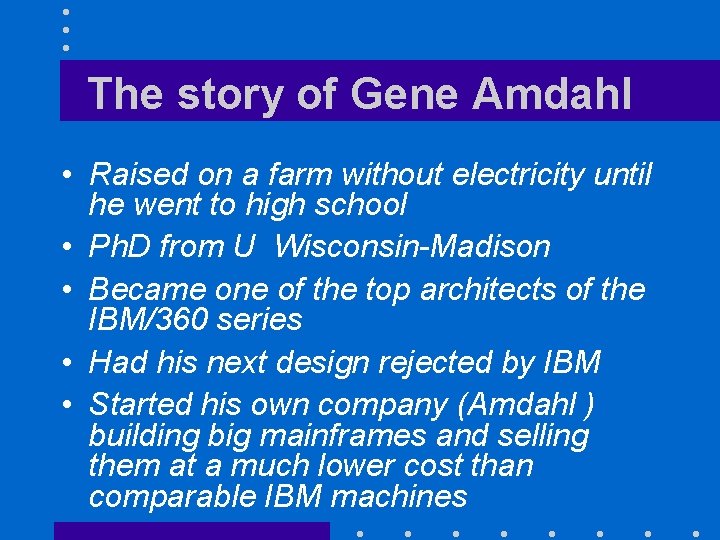 The story of Gene Amdahl

• Raised on a farm without electricity until he went to high school
• PhD from U  Wisconsin-Madison
• Became one of the top architects of the IBM/360 series
• Had his next design rejected by IBM
• Started his own company (Amdahl ) building big mainframes and selling them at a much lower cost than comparable IBM machines